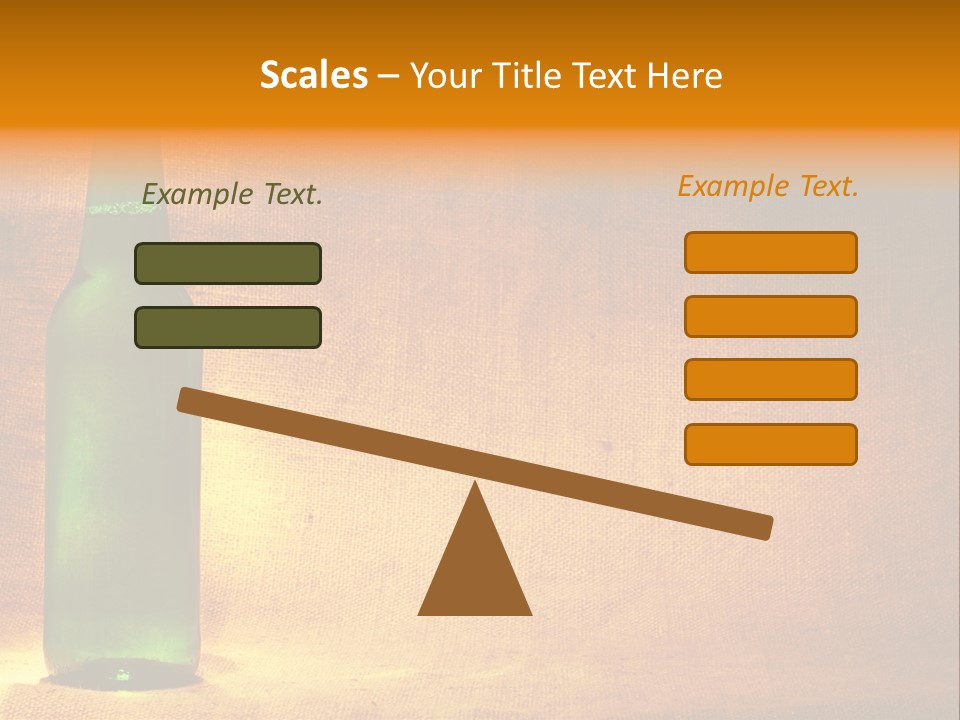 Scales – Your Title Text Here

Example Text.

Example Text.